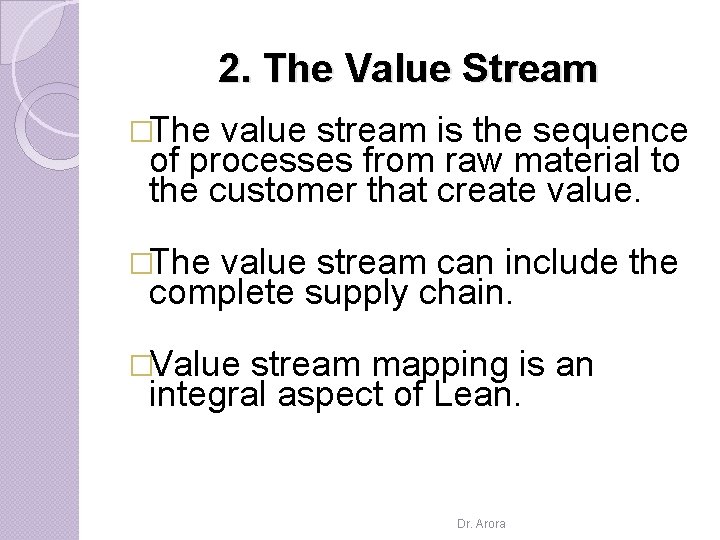 2. The Value Stream

□The value stream is the sequence of processes from raw material to the customer that create value.

□The value stream can include the complete supply chain.

□Value stream mapping is an integral aspect of Lean.

Dr. Arora